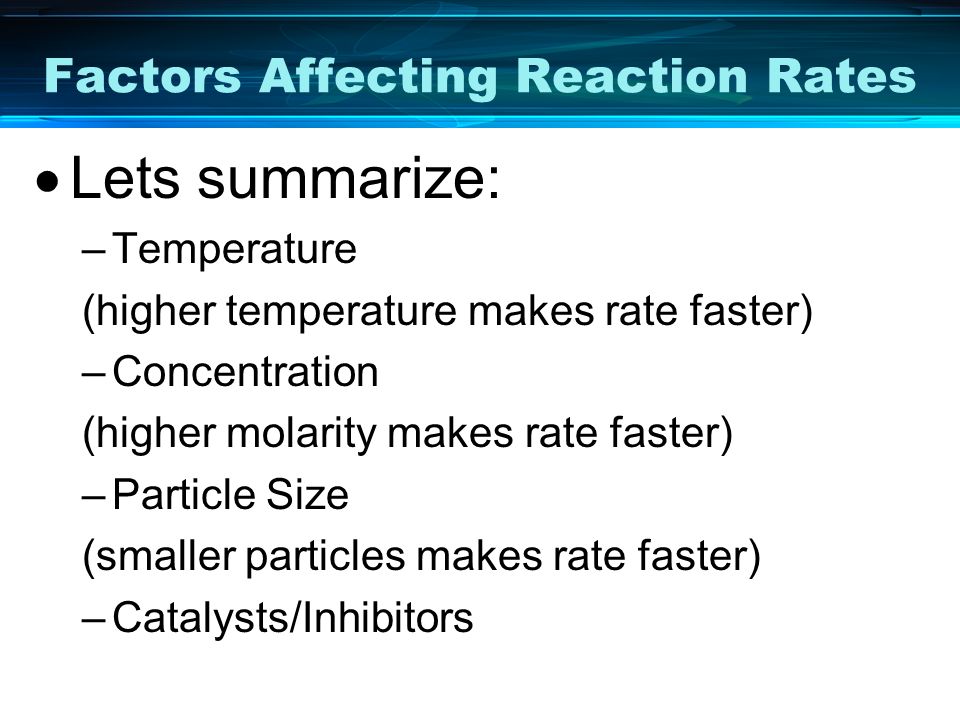 Factors Affecting Reaction Rates

• Lets summarize:

– Temperature

(higher temperature makes rate faster)

– Concentration

(higher molarity makes rate faster)

– Particle Size

(smaller particles makes rate faster)

– Catalysts/Inhibitors